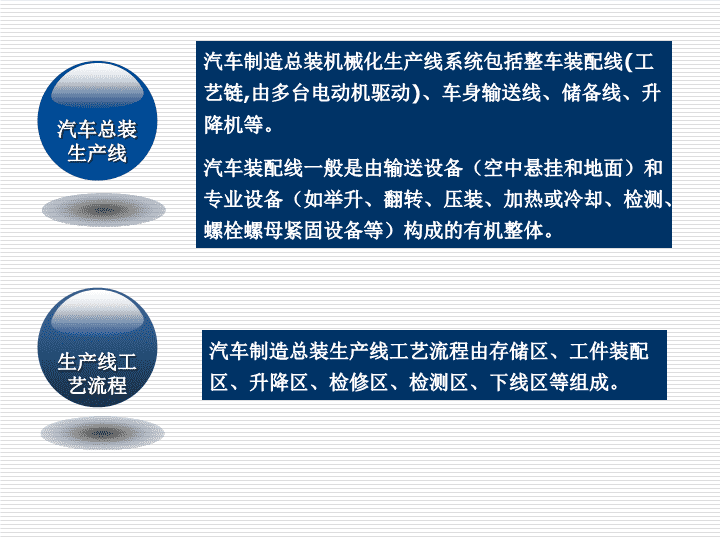 汽车总装生产线

汽车制造总装机械化生产线系统包括整车装配线(工艺链,由多台电动机驱动)、车身输送线、储备线、升降机等。

汽车装配线一般是由输送设备（空中悬挂和地面）和专业设备（如举升、翻转、压装、加热或冷却、检测、螺栓螺母紧固设备等）构成的有机整体。

生产线工艺流程

汽车制造总装生产线工艺流程由存储区、工件装配区、升降区、检修区、检测区、下线区等组成。